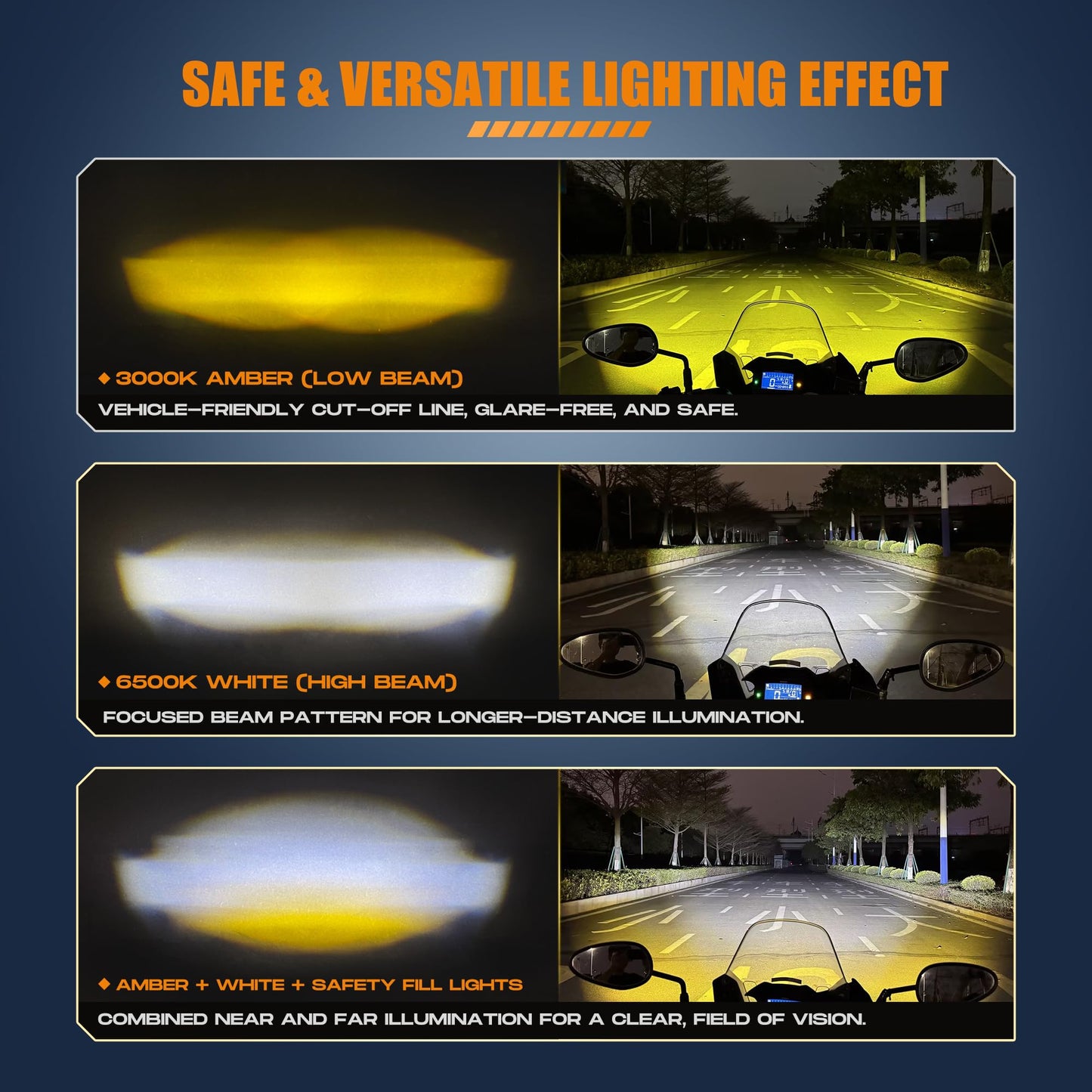 SAFE & VERSATILE LIGHTING EFFECT

◆ 3000K AMBER (LOW BEAM)

VEHICLE-FRIENDLY CUT-OFF LINE, GLARE-FREE, AND SAFE.

◆ 6500K WHITE (HIGH BEAM)

FOCUSED BEAM PATTERN FOR LONGER-DISTANCE ILLUMINATION.

◆ AMBER + WHITE + SAFETY FILL LIGHTS

COMBINED NEAR AND FAR ILLUMINATION FOR A CLEAR, FIELD OF VISION.